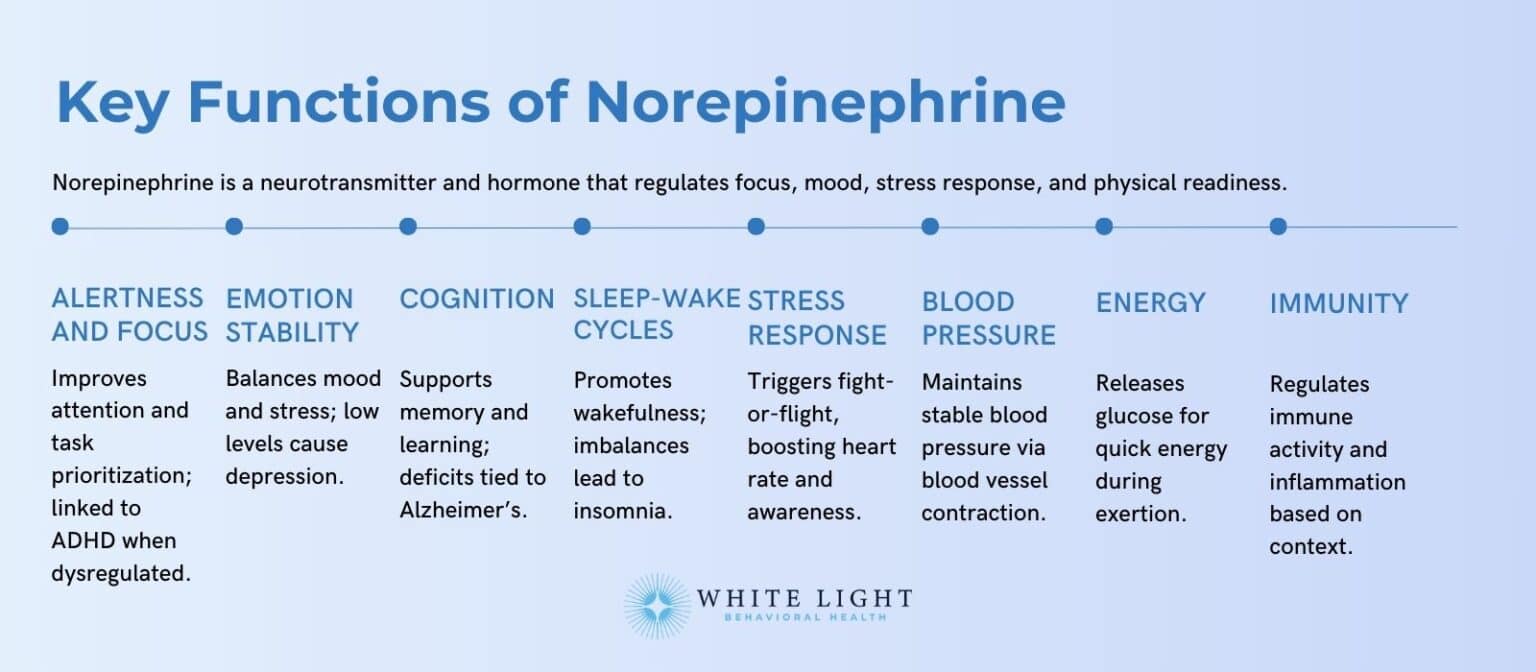 Key Functions of Norepinephrine

Norepinephrine is a neurotransmitter and hormone that regulates focus, mood, stress response, and physical readiness.

ALERTNESS AND FOCUS

Improves attention and task prioritization; linked to ADHD when dysregulated.

EMOTION STABILITY

Balances mood and stress; low levels cause depression.

COGNITION

Supports memory and learning; deficits tied to Alzheimer's.

SLEEP-WAKE CYCLES

Promotes wakefulness; imbalances lead to insomnia.

STRESS RESPONSE

Triggers fight-or-flight, boosting heart rate and awareness.

BLOOD PRESSURE

Maintains stable blood pressure via blood vessel contraction.

ENERGY

Releases glucose for quick energy during exertion.

IMMUNITY

Regulates immune activity and inflammation based on context.

WHITE LIGHT
BEHAVIORAL HEALTH